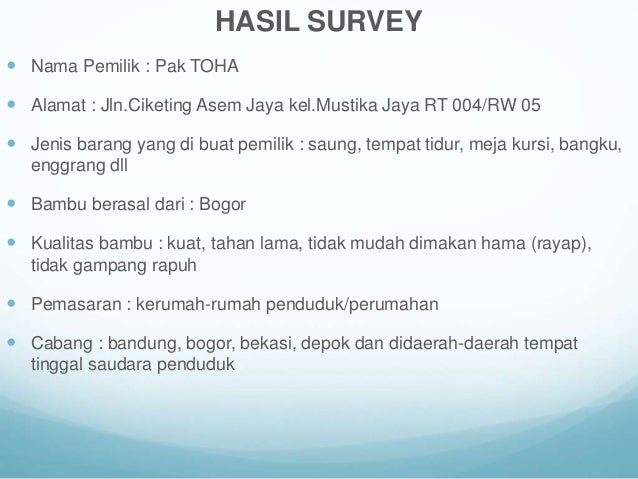 HASIL SURVEY

- Nama Pemilik : Pak TOHA

- Alamat : Jln.Ciketing Asem Jaya kel.Mustika Jaya RT 004/RW 05

- Jenis barang yang di buat pemilik : saung, tempat tidur, meja kursi, bangku, enggrang dll

- Bambu berasal dari : Bogor

- Kualitas bambu : kuat, tahan lama, tidak mudah dimakan hama (rayap), tidak gampang rapuh

- Pemasaran : kerumah-rumah penduduk/perumahan

- Cabang : bandung, bogor, bekasi, depok dan didaerah-daerah tempat tinggal saudara penduduk